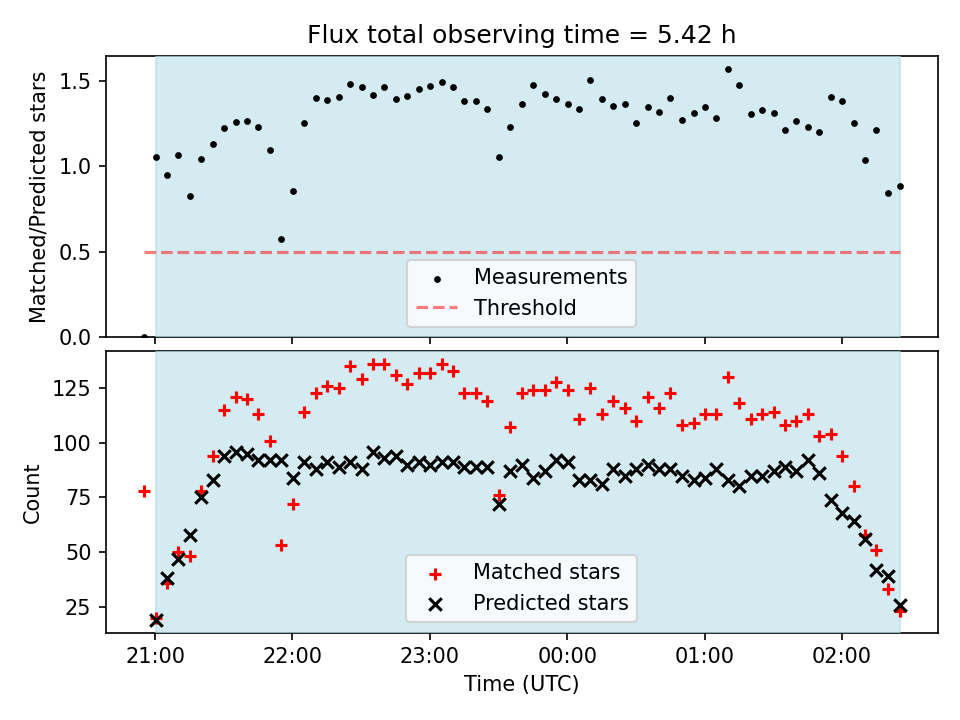 Flux total observing time = 5.42 h

Matched/Predicted stars

1.5
1.0
0.5
0.0

Measurements
Threshold

Count

125
100
75
50
25

Matched stars
Predicted stars

21:00
22:00
23:00
00:00
01:00
02:00

Time (UTC)